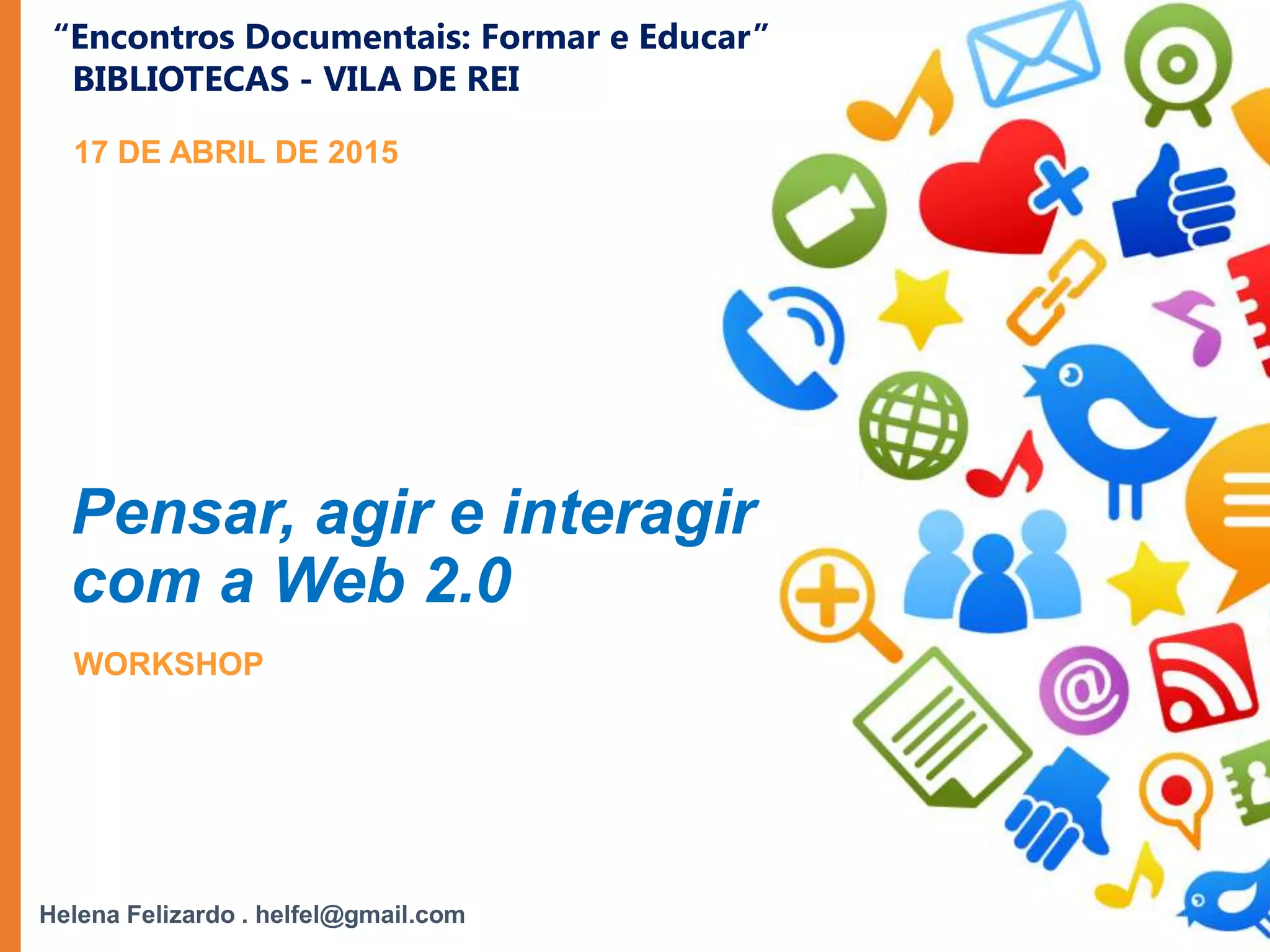 “Encontros Documentais: Formar e Educar”
BIBLIOTECAS - VILA DE REI

17 DE ABRIL DE 2015

Pensar, agir e interagir com a Web 2.0

WORKSHOP

Helena Felizardo . helfel@gmail.com